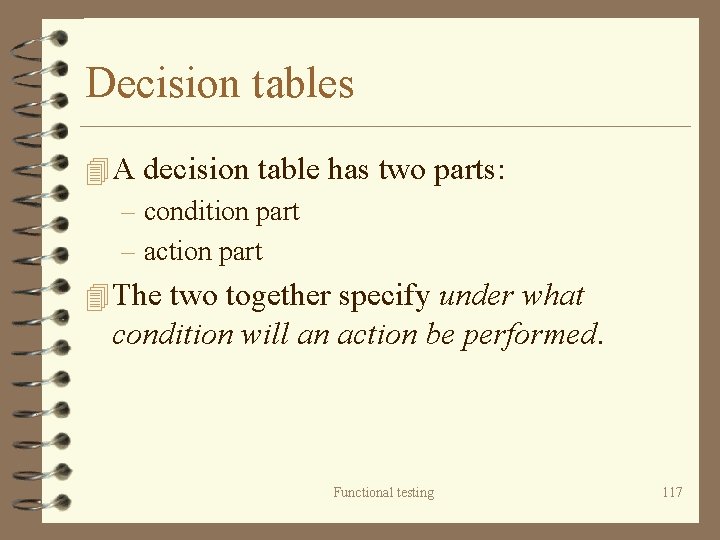 Decision tables

A decision table has two parts:
– condition part
– action part

The two together specify under what condition will an action be performed.

Functional testing

117